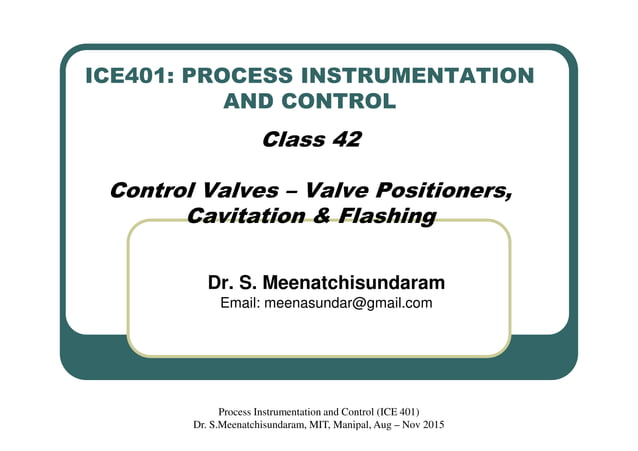 ICE401: PROCESS INSTRUMENTATION AND CONTROL

Class 42

Control Valves – Valve Positioners, Cavitation & Flashing

Dr. S. Meenatchisundaram
Email: meenasundar@gmail.com

Process Instrumentation and Control (ICE 401)
Dr. S.Meenatchisundaram, MIT, Manipal, Aug – Nov 2015